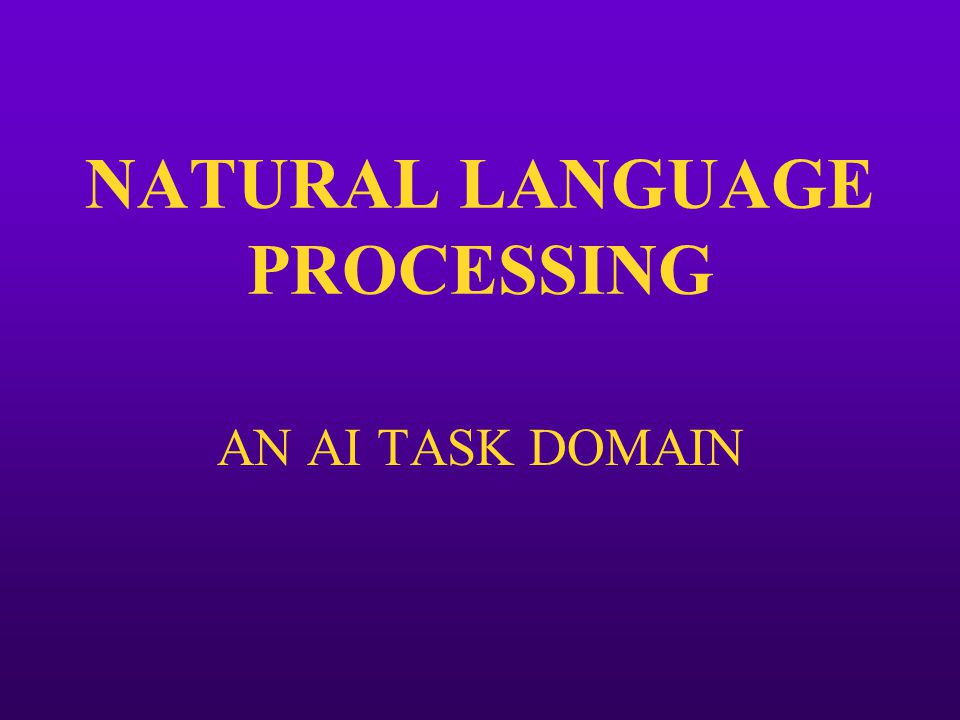 NATURAL LANGUAGE PROCESSING

AN AI TASK DOMAIN